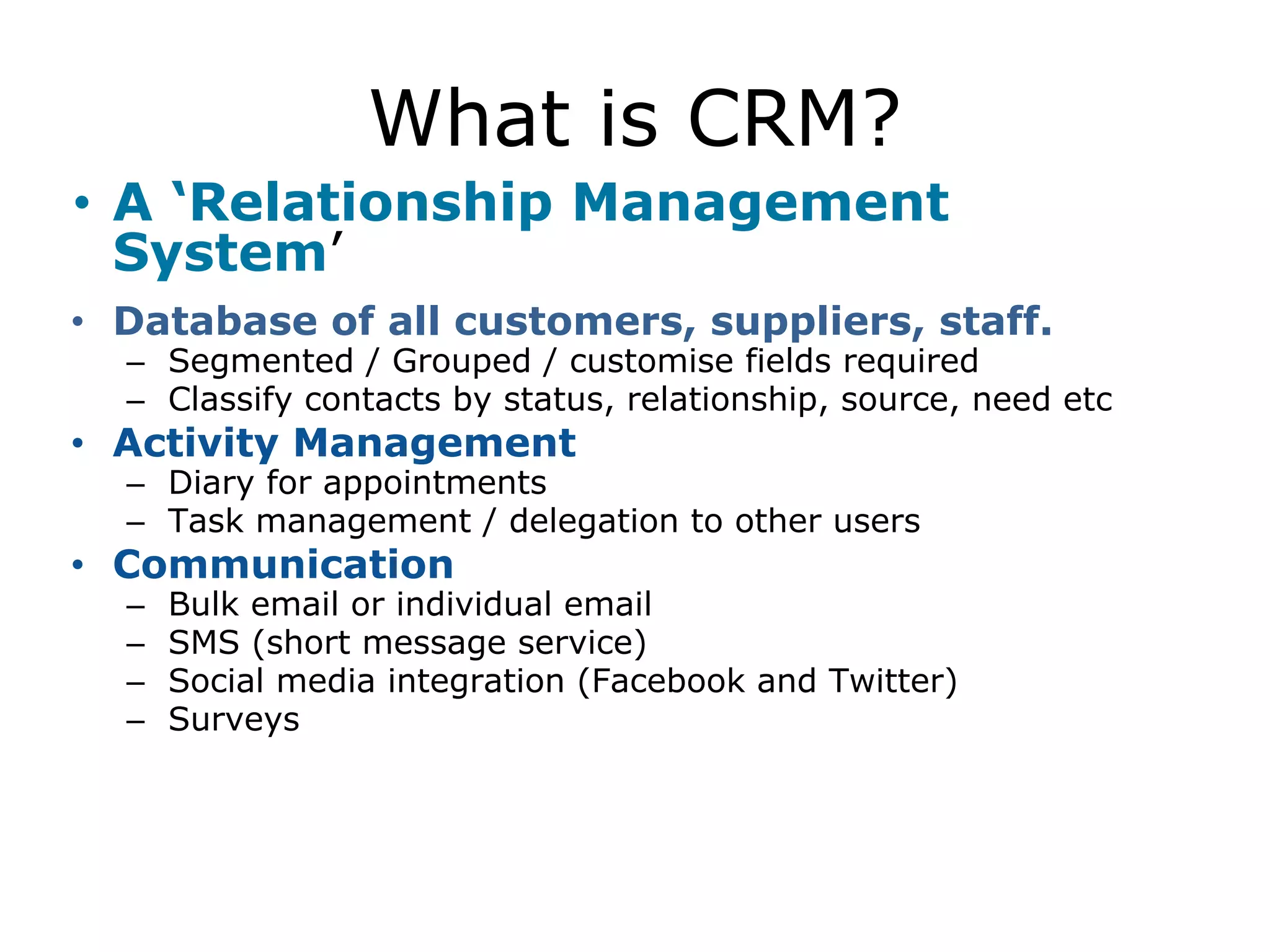 What is CRM?

• A ‘Relationship Management System’

• Database of all customers, suppliers, staff.
– Segmented / Grouped / customise fields required
– Classify contacts by status, relationship, source, need etc

• Activity Management
– Diary for appointments
– Task management / delegation to other users

• Communication
– Bulk email or individual email
– SMS (short message service)
– Social media integration (Facebook and Twitter)
– Surveys